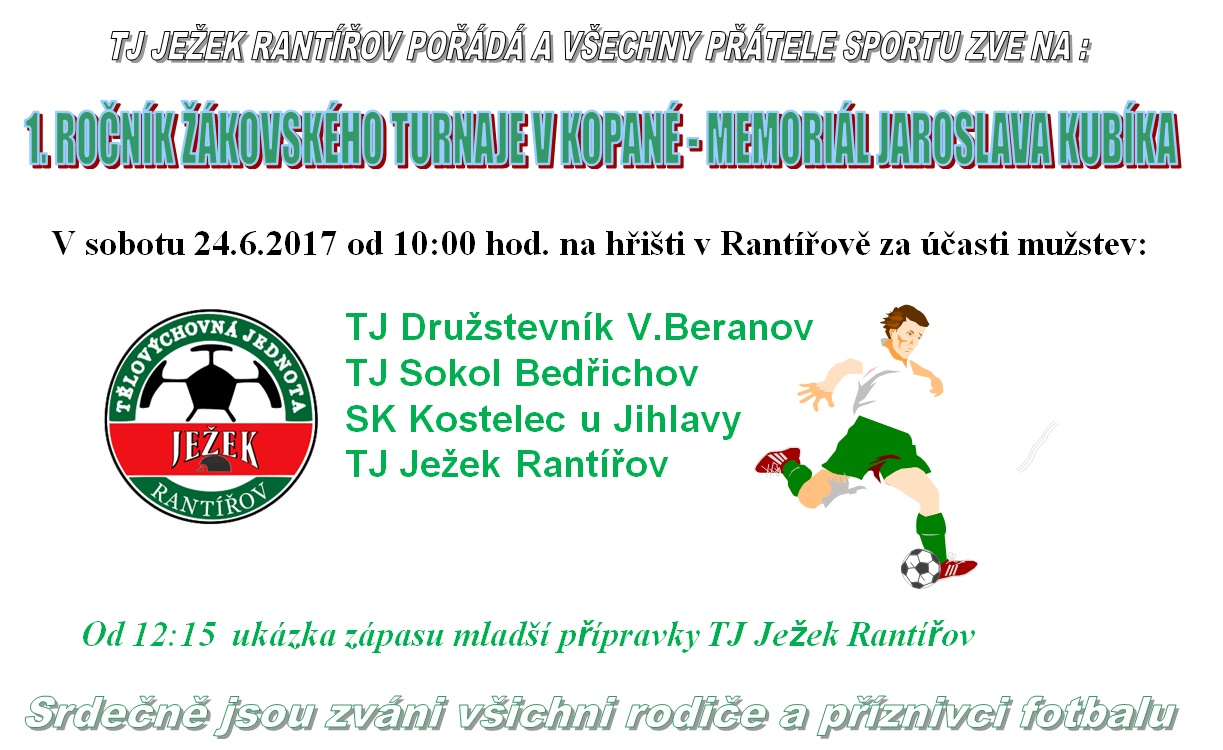 TJ JEŽEK RANTÍŘOV POŘÁDÁ A VŠECHNY PŘÁTELE SPORTU ZVE NA :

1. ROČNÍK ŽÁKOVSKÉHO TURNAJE V KOPANÉ - MEMORIÁL JAROSLAVA KUBÍKA

V sobotu 24.6.2017 od 10:00 hod. na hřišti v Rantířově za účasti mužstev:

TĚLOVÝCHOVNÁ JEDNOTA
JEŽEK
RANTÍŘOV

TJ Družstevník V.Beranov
TJ Sokol Bedřichov
SK Kostelec u Jihlavy
TJ Ježek Rantířov

Od 12:15 ukázka zápasu mladší přípravky TJ Ježek Rantířov

Srdečně jsou zváni všichni rodiče a příznivci fotbalu